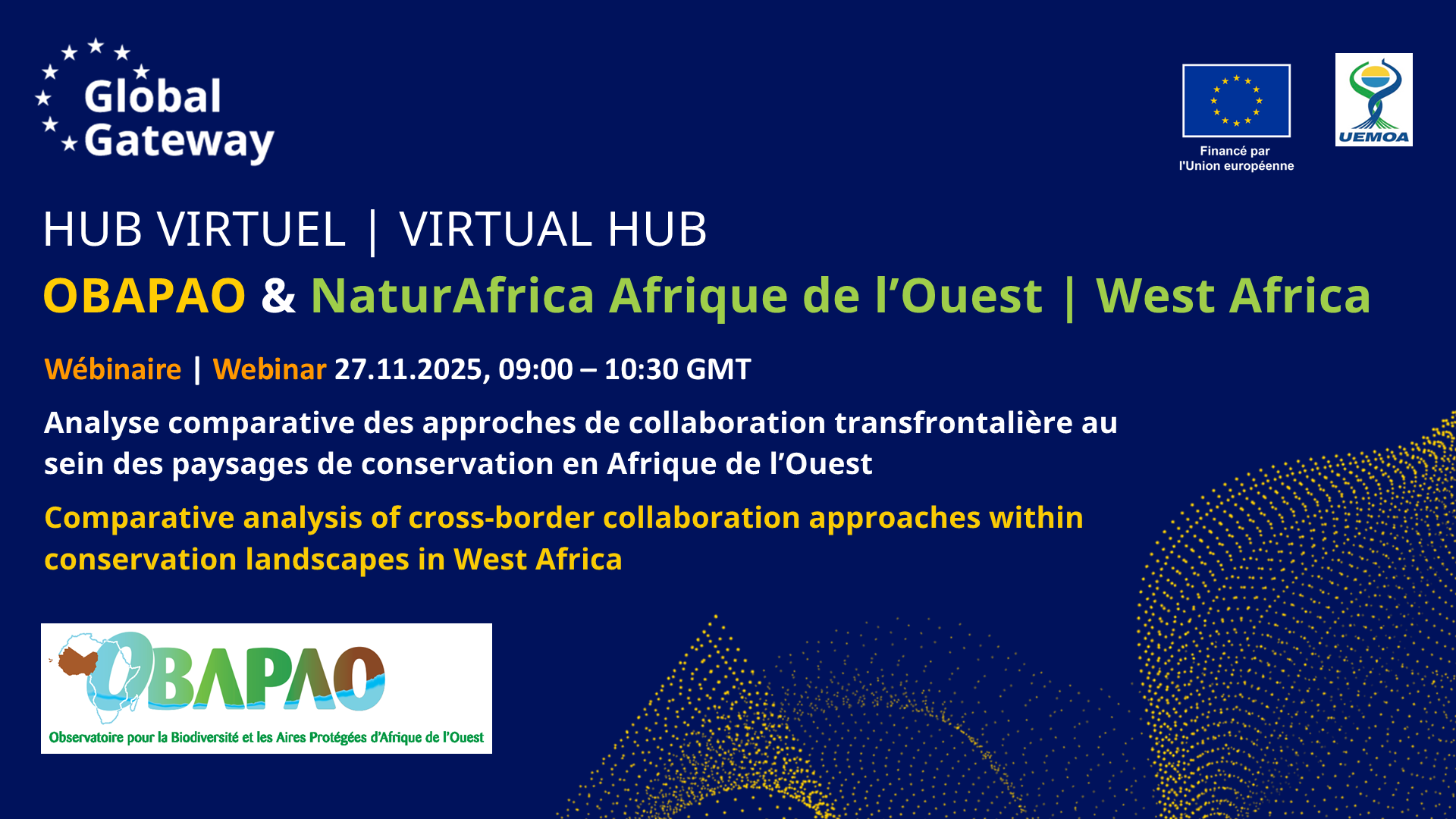 Global Gateway

Financé par l'Union européenne

UEMOA

HUB VIRTUEL | VIRTUAL HUB

OBAPAO & NaturAfrica Afrique de l'Ouest | West Africa

Wébinaire | Webinar 27.11.2025, 09:00 – 10:30 GMT

Analyse comparative des approches de collaboration transfrontalière au sein des paysages de conservation en Afrique de l'Ouest

Comparative analysis of cross-border collaboration approaches within conservation landscapes in West Africa

OBAPAO

Observatoire pour la Biodiversité et les Aires Protégées d'Afrique de l'Ouest